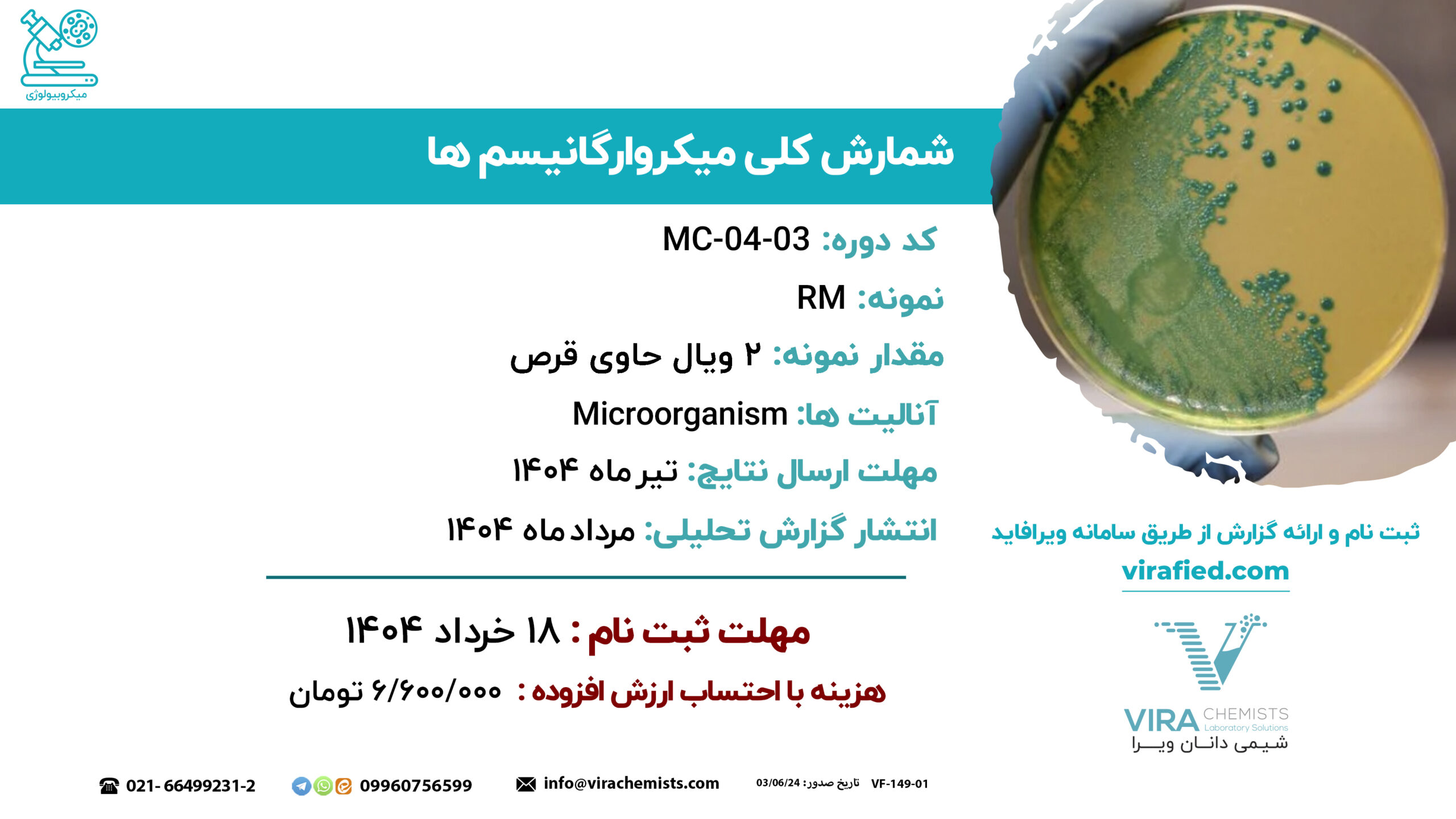 میکروبیولوژی

شمارش کلی میکروارگانیسم ها

کد دوره: MC-04-03

نمونه: RM

مقدار نمونه: ۲ ویال حاوی قرص

آنالیت ها: Microorganism

مهلت ارسال نتایج: تیر ماه ۱۴۰۴

انتشار گزارش تحلیلی: مرداد ماه ۱۴۰۴

مهلت ثبت نام : ۱۸ خرداد ۱۴۰۴

هزینه با احتساب ارزش افزوده : ۶/۶۰۰/۰۰۰ تومان

ثبت نام و ارائه گزارش از طریق سامانه ویرافاید

virafied.com

VIRA CHEMISTS Laboratory Solutions
شیمی دانان ویرا

021- 66499231-2 09960756599 info@virachemists.com تاریخ صدور: 03/06/24 VF-149-01